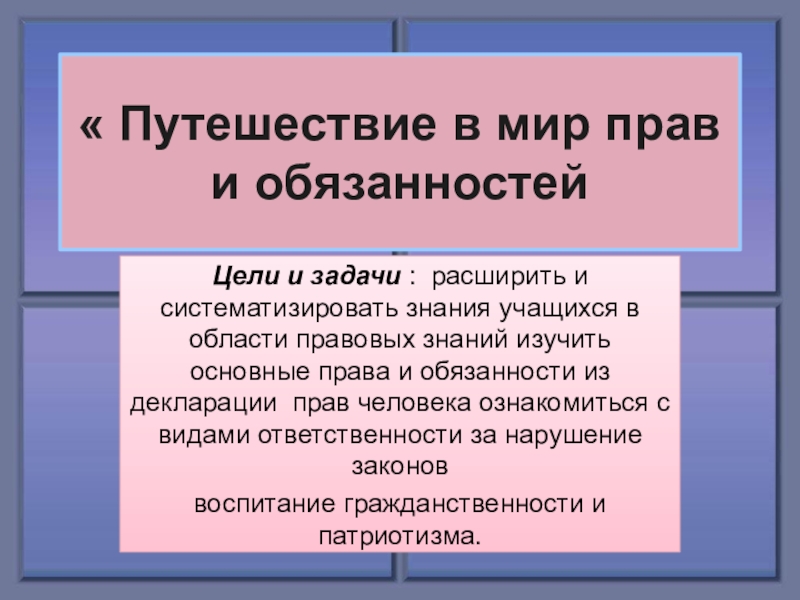 « Путешествие в мир прав и обязанностей

Цели и задачи : расширить и систематизировать знания учащихся в области правовых знаний изучить основные права и обязанности из декларации прав человека ознакомиться с видами ответственности за нарушение законов

воспитание гражданственности и патриотизма.